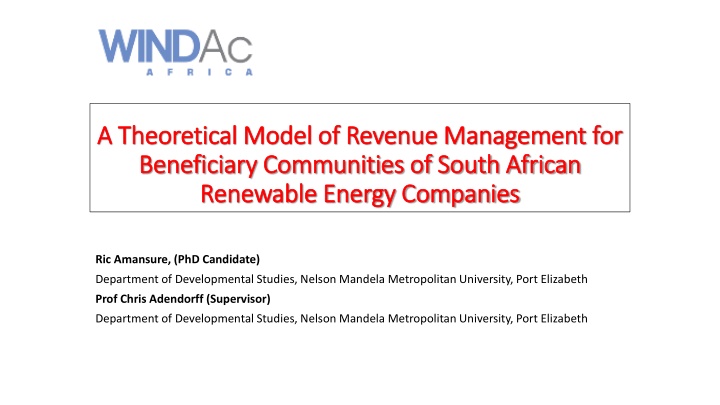 WINDAc
AFRICA

A Theoretical Model of Revenue Management for Beneficiary Communities of South African Renewable Energy Companies

Ric Amansure, (PhD Candidate)
Department of Developmental Studies, Nelson Mandela Metropolitan University, Port Elizabeth
Prof Chris Adendorff (Supervisor)
Department of Developmental Studies, Nelson Mandela Metropolitan University, Port Elizabeth